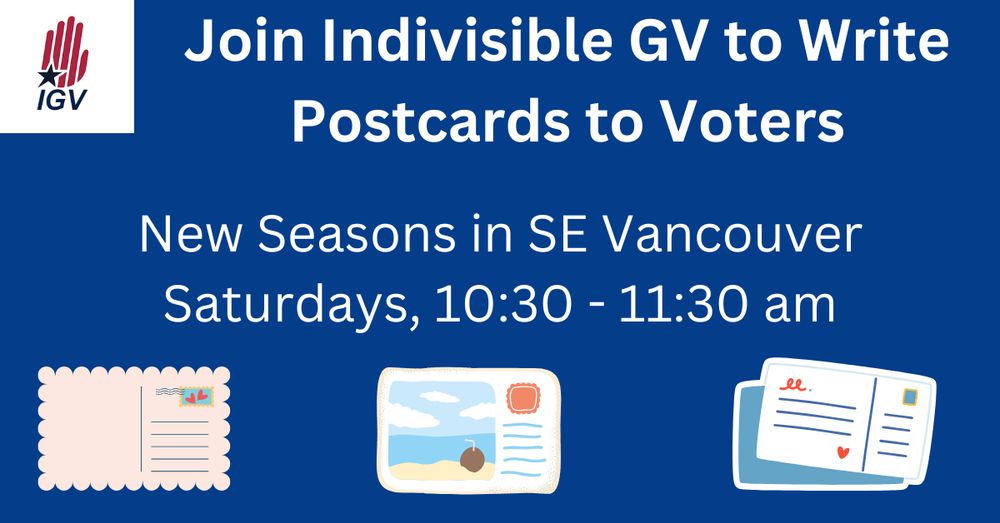 IGV

Join Indivisible GV to Write Postcards to Voters

New Seasons in SE Vancouver
Saturdays, 10:30 - 11:30 am